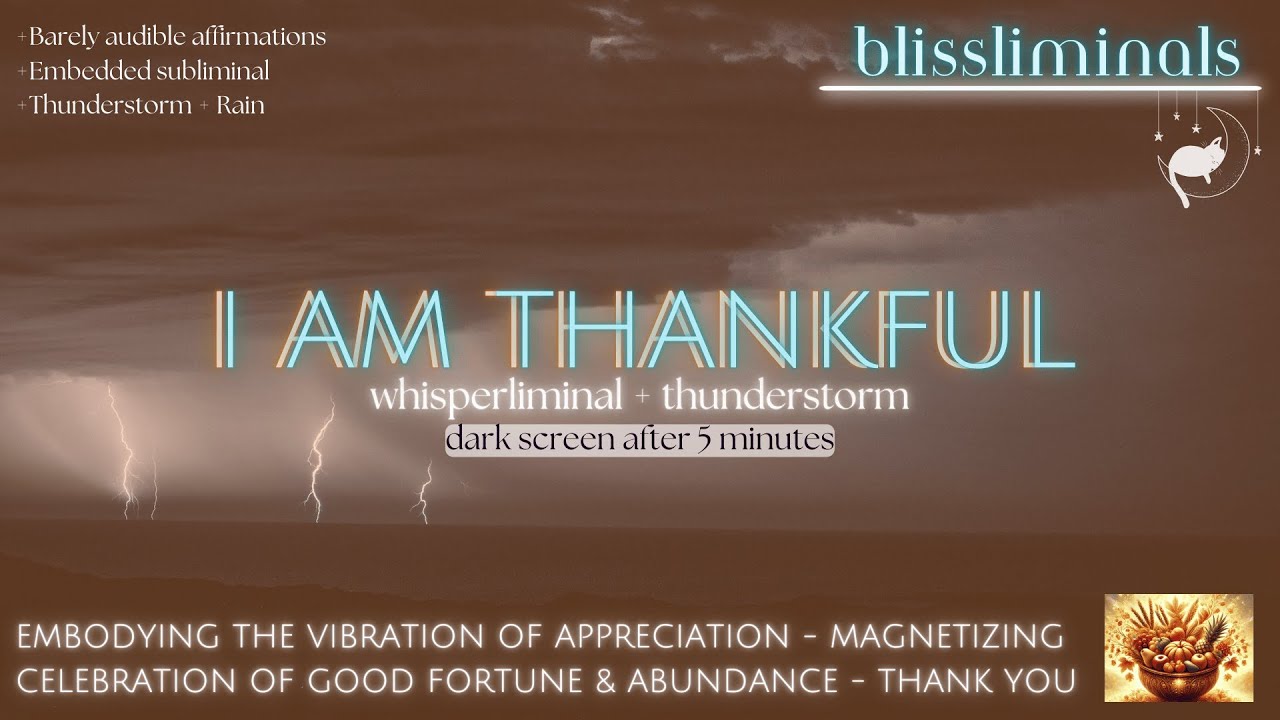 +Barely audible affirmations
+Embedded subliminal
+Thunderstorm + Rain

blissliminals

I AM THANKFUL
whisperliminal + thunderstorm
dark screen after 5 minutes

EMBODYING THE VIBRATION OF APPRECIATION - MAGNETIZING CELEBRATION OF GOOD FORTUNE & ABUNDANCE - THANK YOU